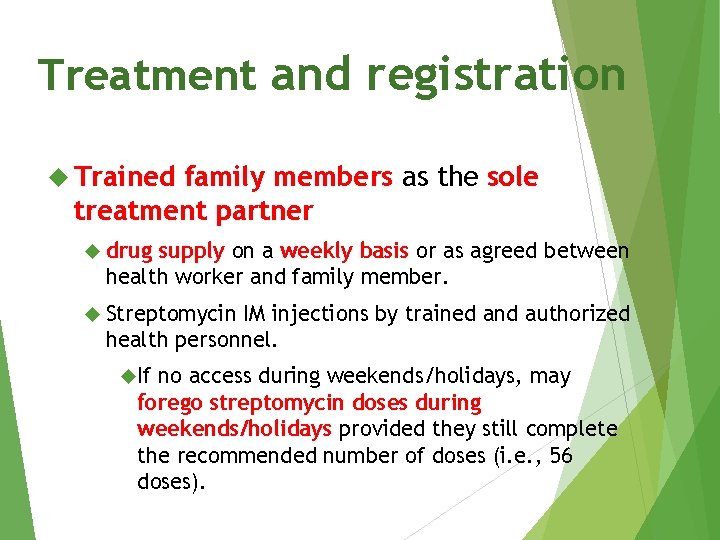 Treatment and registration

Trained family members as the sole treatment partner

drug supply on a weekly basis or as agreed between health worker and family member.

Streptomycin IM injections by trained and authorized health personnel.

If no access during weekends/holidays, may forego streptomycin doses during weekends/holidays provided they still complete the recommended number of doses (i.e., 56 doses).